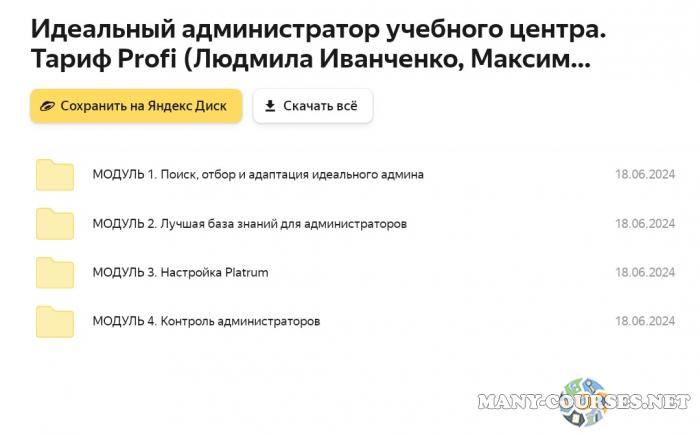 Идеальный администратор учебного центра. Тариф Profi (Людмила Иванченко, Максим...

Сохранить на Яндекс Диск

Скачать всё

МОДУЛЬ 1. Поиск, отбор и адаптация идеального админа 18.06.2024

МОДУЛЬ 2. Лучшая база знаний для администраторов 18.06.2024

МОДУЛЬ 3. Настройка Platrum 18.06.2024

МОДУЛЬ 4. Контроль администраторов 18.06.2024

MANY-COURSES.NET